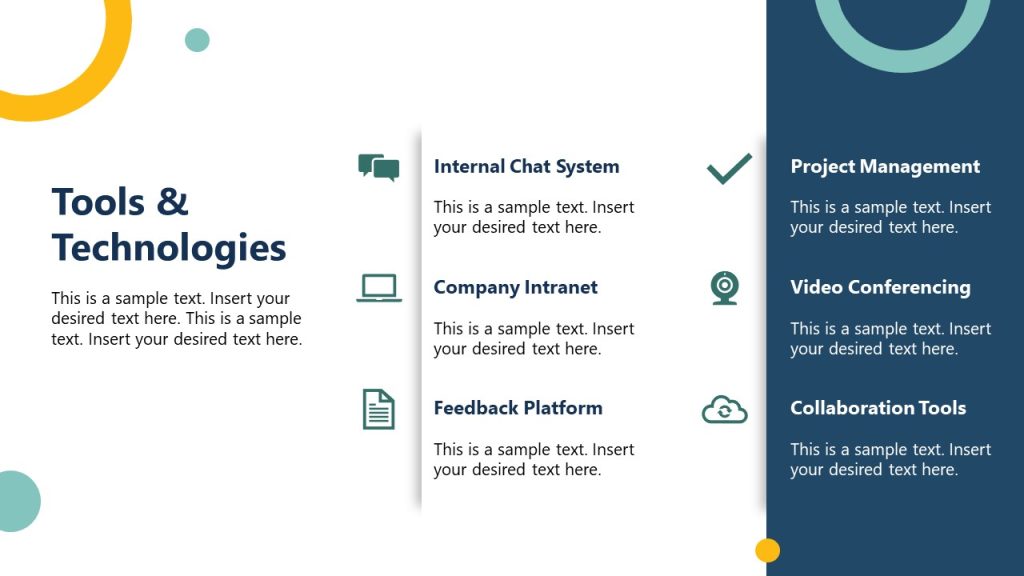 Tools & Technologies

This is a sample text. Insert your desired text here. This is a sample text. Insert your desired text here.

Internal Chat System

This is a sample text. Insert your desired text here.

Company Intranet

This is a sample text. Insert your desired text here.

Feedback Platform

This is a sample text. Insert your desired text here.

Project Management

This is a sample text. Insert your desired text here.

Video Conferencing

This is a sample text. Insert your desired text here.

Collaboration Tools

This is a sample text. Insert your desired text here.